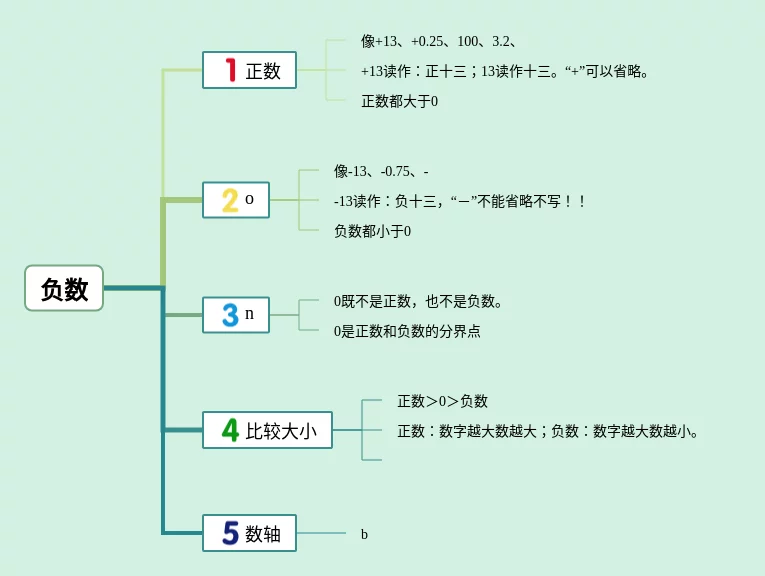 负数

1 正数

像+13、+0.25、100、3.2、

+13读作：正十三；13读作十三。“+”可以省略。

正数都大于0

2 o

像-13、-0.75、-

-13读作：负十三，“－”不能省略不写！！

负数都小于0

3 n

0既不是正数，也不是负数。

0是正数和负数的分界点

4 比较大小

正数＞0＞负数

正数：数字越大数越大；负数：数字越大数越小。

5 数轴

b